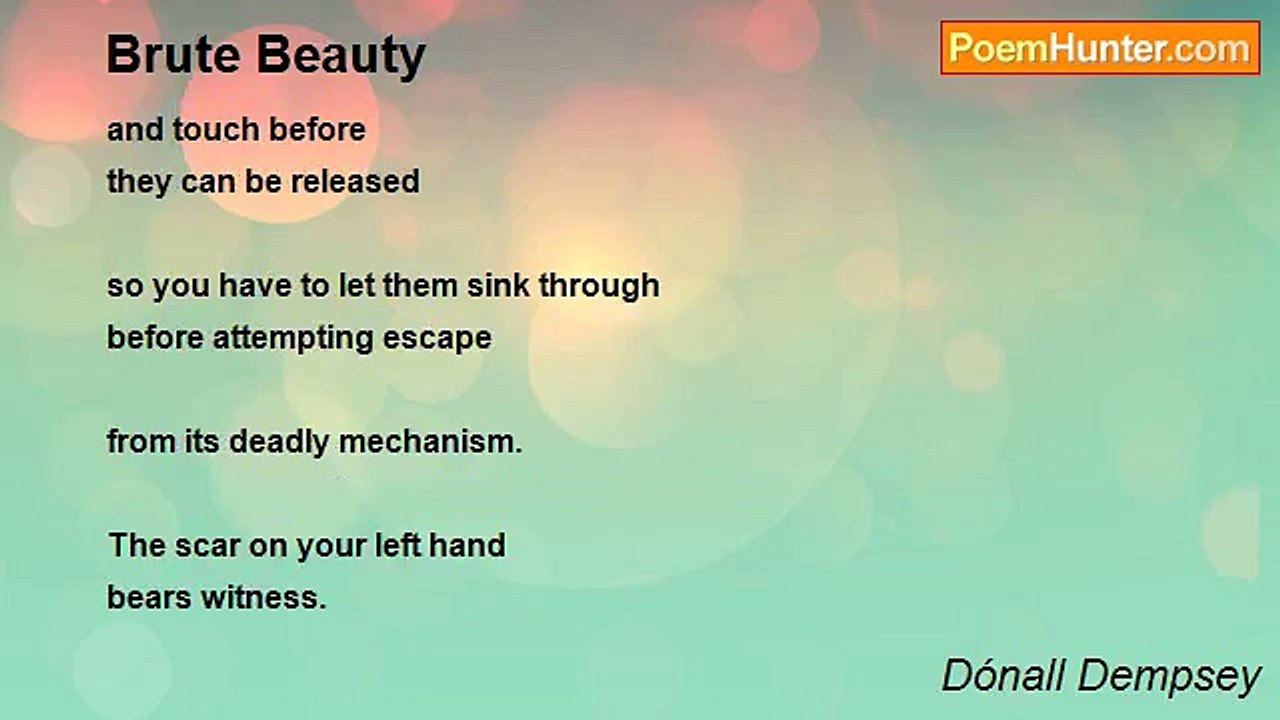 Brute Beauty

PoemHunter.com

and touch before
they can be released

so you have to let them sink through
before attempting escape

from its deadly mechanism.

The scar on your left hand
bears witness.

Dónall Dempsey